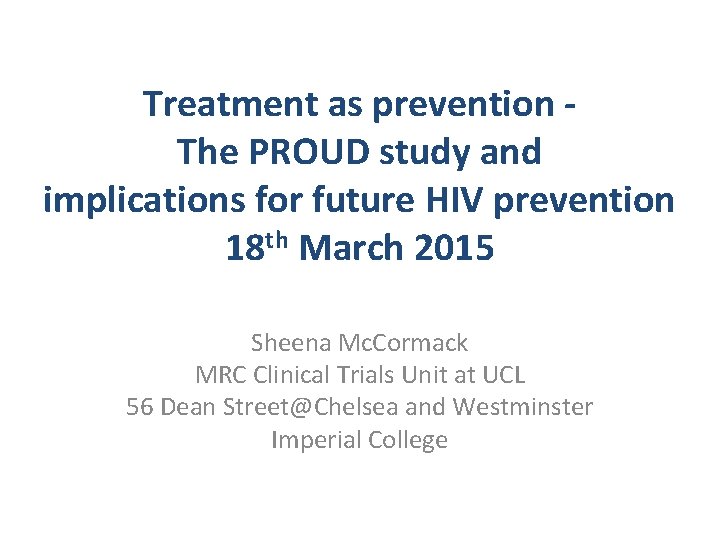 Treatment as prevention -
The PROUD study and
implications for future HIV prevention
18$^{th}$ March 2015

Sheena McCormack
MRC Clinical Trials Unit at UCL
56 Dean Street@Chelsea and Westminster
Imperial College